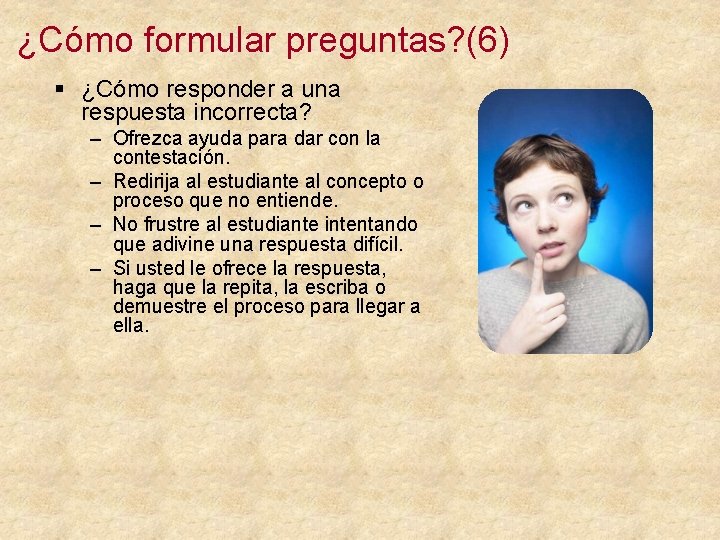 ¿Cómo formular preguntas?(6)

▪ ¿Cómo responder a una respuesta incorrecta?
– Ofrezca ayuda para dar con la contestación.
– Redirija al estudiante al concepto o proceso que no entiende.
– No frustre al estudiante intentando que adivine una respuesta difícil.
– Si usted le ofrece la respuesta, haga que la repita, la escriba o demuestre el proceso para llegar a ella.